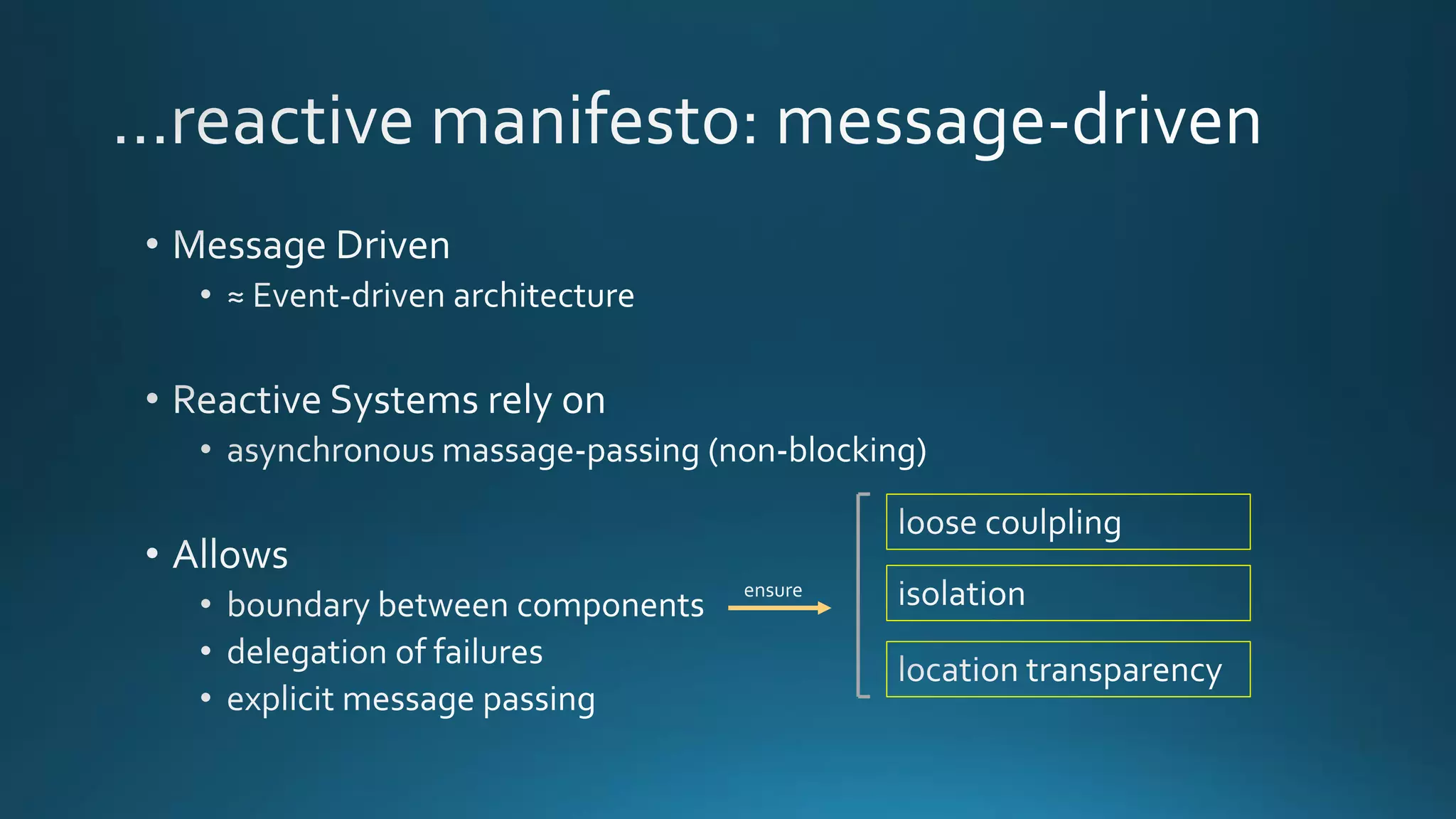 ...reactive manifesto: message-driven

• Message Driven
  • ≈ Event-driven architecture

• Reactive Systems rely on
  • asynchronous massage-passing (non-blocking)

• Allows
  • boundary between components
  • delegation of failures
  • explicit message passing

ensure

loose coulpling

isolation

location transparency